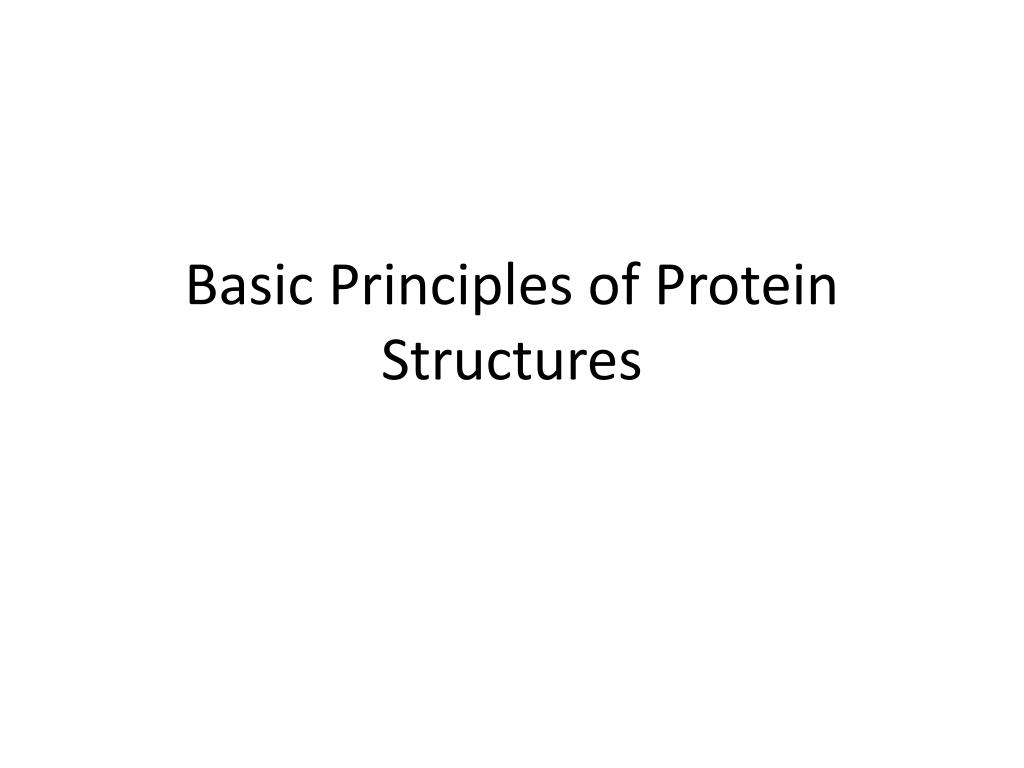 Basic Principles of Protein Structures